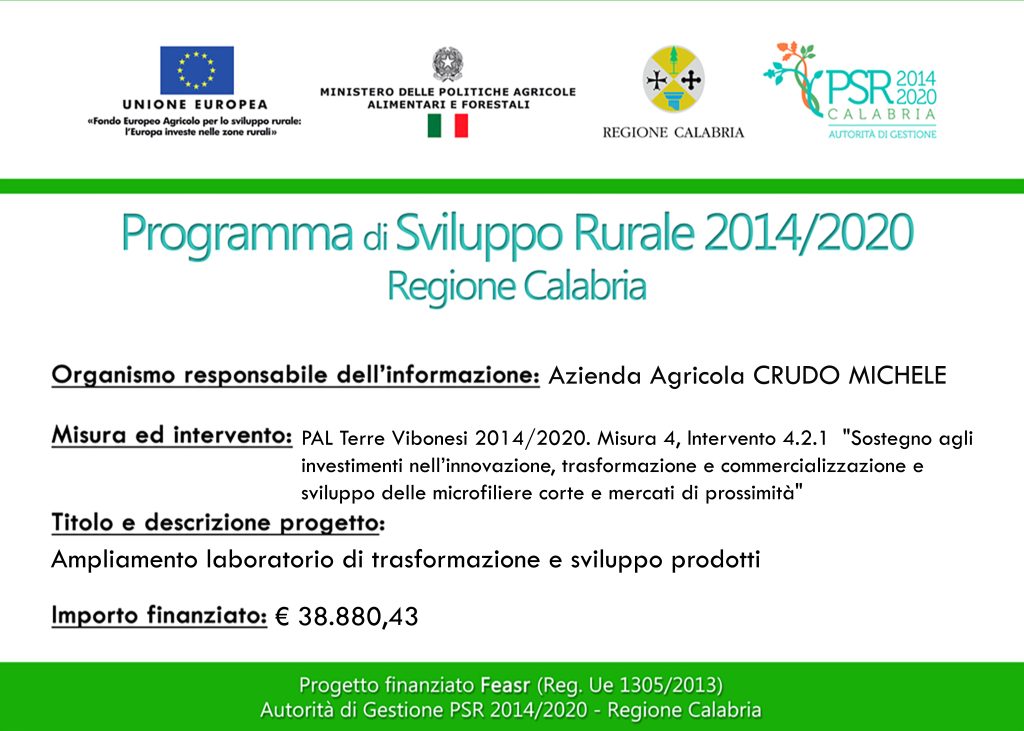 UNIONE EUROPEA
«Fondo Europeo Agricolo per lo sviluppo rurale: l'Europa investe nelle zone rurali»

MINISTERO DELLE POLITICHE AGRICOLE ALIMENTARI E FORESTALI

REGIONE CALABRIA

PSR 2014 2020 CALABRIA
AUTORITÀ DI GESTIONE

Programma di Sviluppo Rurale 2014/2020
Regione Calabria

Organismo responsabile dell'informazione: Azienda Agricola CRUDO MICHELE

Misura ed intervento: PAL Terre Vibonesi 2014/2020. Misura 4, Intervento 4.2.1 "Sostegno agli investimenti nell'innovazione, trasformazione e commercializzazione e sviluppo delle microfiliere corte e mercati di prossimità"

Titolo e descrizione progetto:
Ampliamento laboratorio di trasformazione e sviluppo prodotti

Importo finanziato: € 38.880,43

Progetto finanziato Feasr (Reg. Ue 1305/2013)
Autorità di Gestione PSR 2014/2020 - Regione Calabria